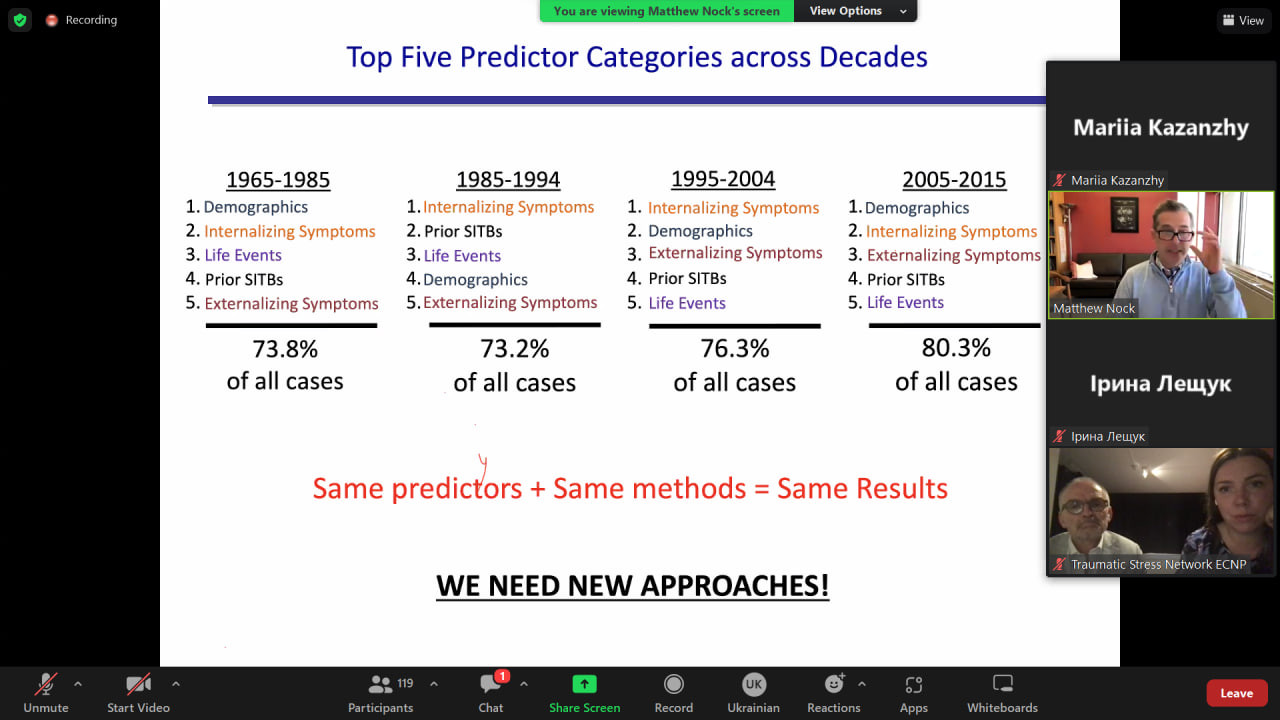 Recording

You are viewing Matthew Nock's screen View Options

View

Top Five Predictor Categories across Decades

1965-1985
1. Demographics
2. Internalizing Symptoms
3. Life Events
4. Prior SITBs
5. Externalizing Symptoms

73.8%
of all cases

1985-1994
1. Internalizing Symptoms
2. Prior SITBs
3. Life Events
4. Demographics
5. Externalizing Symptoms

73.2%
of all cases

1995-2004
1. Internalizing Symptoms
2. Demographics
3. Externalizing Symptoms
4. Prior SITBs
5. Life Events

76.3%
of all cases

2005-2015
1. Demographics
2. Internalizing Symptoms
3. Externalizing Symptoms
4. Prior SITBs
5. Life Events

80.3%
of all cases

Same predictors + Same methods = Same Results

WE NEED NEW APPROACHES!

Mariia Kazanzhy

Mariia Kazanzhy

Matthew Nock

Ірина Лещук

Ірина Лещук

Traumatic Stress Network ECNP

Unmute

Start Video

119

Participants

1

Chat

Share Screen

Record

UK

Ukrainian

Reactions

Apps

Whiteboards

Leave